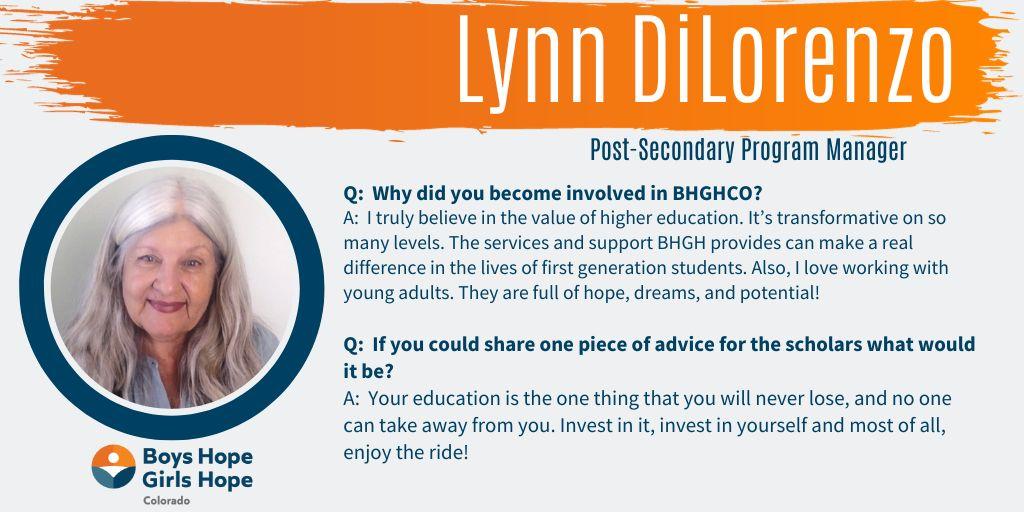 Lynn DiLorenzo

Post-Secondary Program Manager

Q: Why did you become involved in BHGHCO?
A: I truly believe in the value of higher education. It's transformative on so many levels. The services and support BHGH provides can make a real difference in the lives of first generation students. Also, I love working with young adults. They are full of hope, dreams, and potential!

Q: If you could share one piece of advice for the scholars what would it be?
A: Your education is the one thing that you will never lose, and no one can take away from you. Invest in it, invest in yourself and most of all, enjoy the ride!

Boys Hope Girls Hope
Colorado